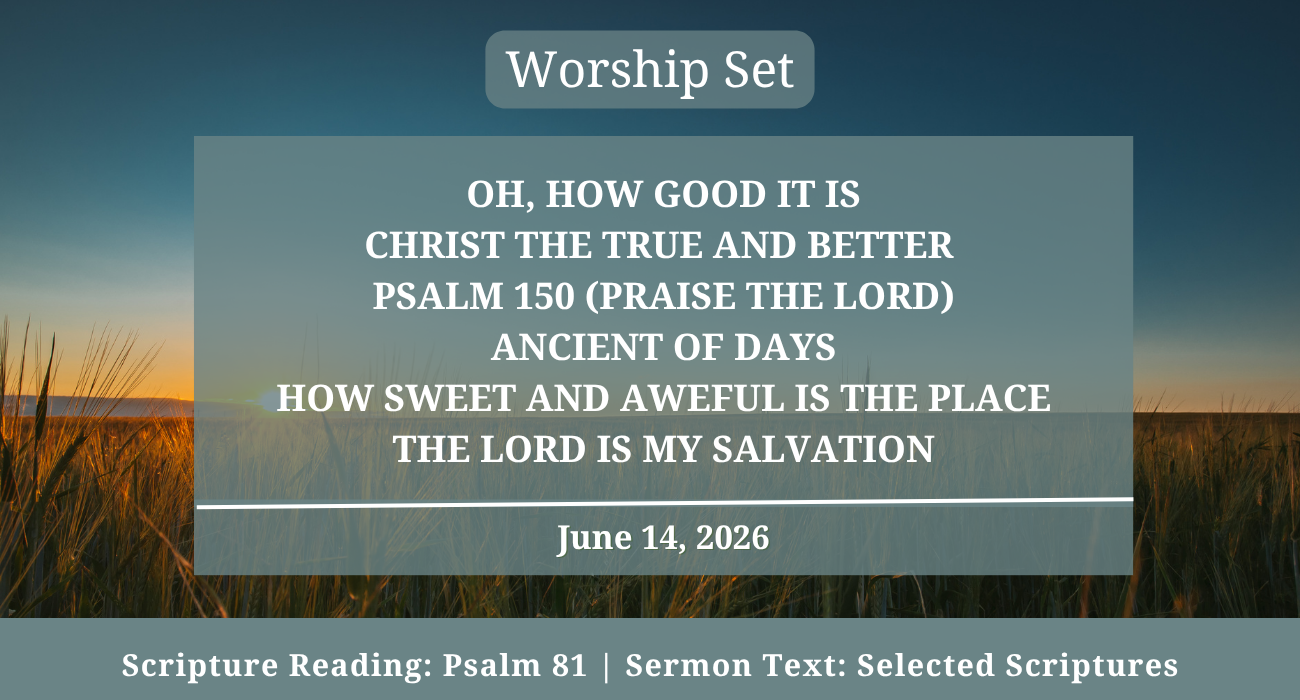 Worship Set

OH, HOW GOOD IT IS
CHRIST THE TRUE AND BETTER
PSALM 150 (PRAISE THE LORD)
ANCIENT OF DAYS
HOW SWEET AND AWEFUL IS THE PLACE
THE LORD IS MY SALVATION

June 14, 2026

Scripture Reading: Psalm 81 | Sermon Text: Selected Scriptures